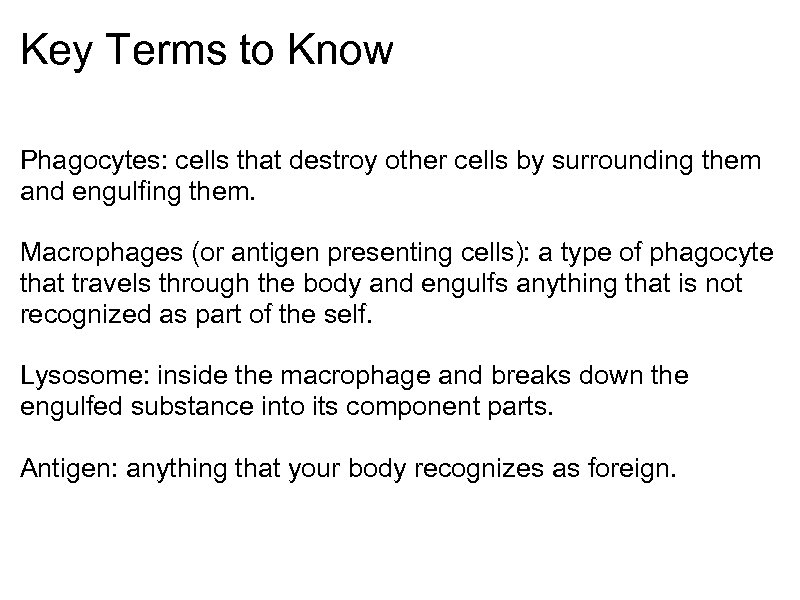 Key Terms to Know

Phagocytes: cells that destroy other cells by surrounding them and engulfing them.

Macrophages (or antigen presenting cells): a type of phagocyte that travels through the body and engulfs anything that is not recognized as part of the self.

Lysosome: inside the macrophage and breaks down the engulfed substance into its component parts.

Antigen: anything that your body recognizes as foreign.